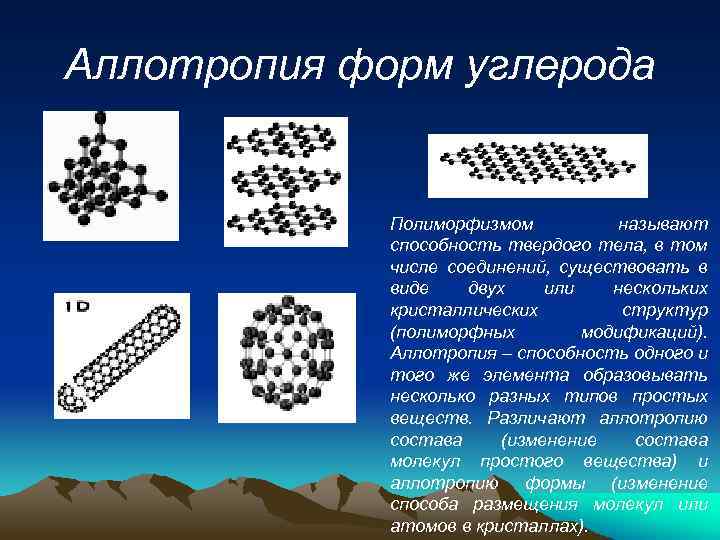 Аллотропия форм углерода

1D

Полиморфизмом называют способность твердого тела, в том числе соединений, существовать в виде двух или нескольких кристаллических структур (полиморфных модификаций). Аллотропия – способность одного и того же элемента образовывать несколько разных типов простых веществ. Различают аллотропию состава (изменение состава молекул простого вещества) и аллотропию формы (изменение способа размещения молекул или атомов в кристаллах).